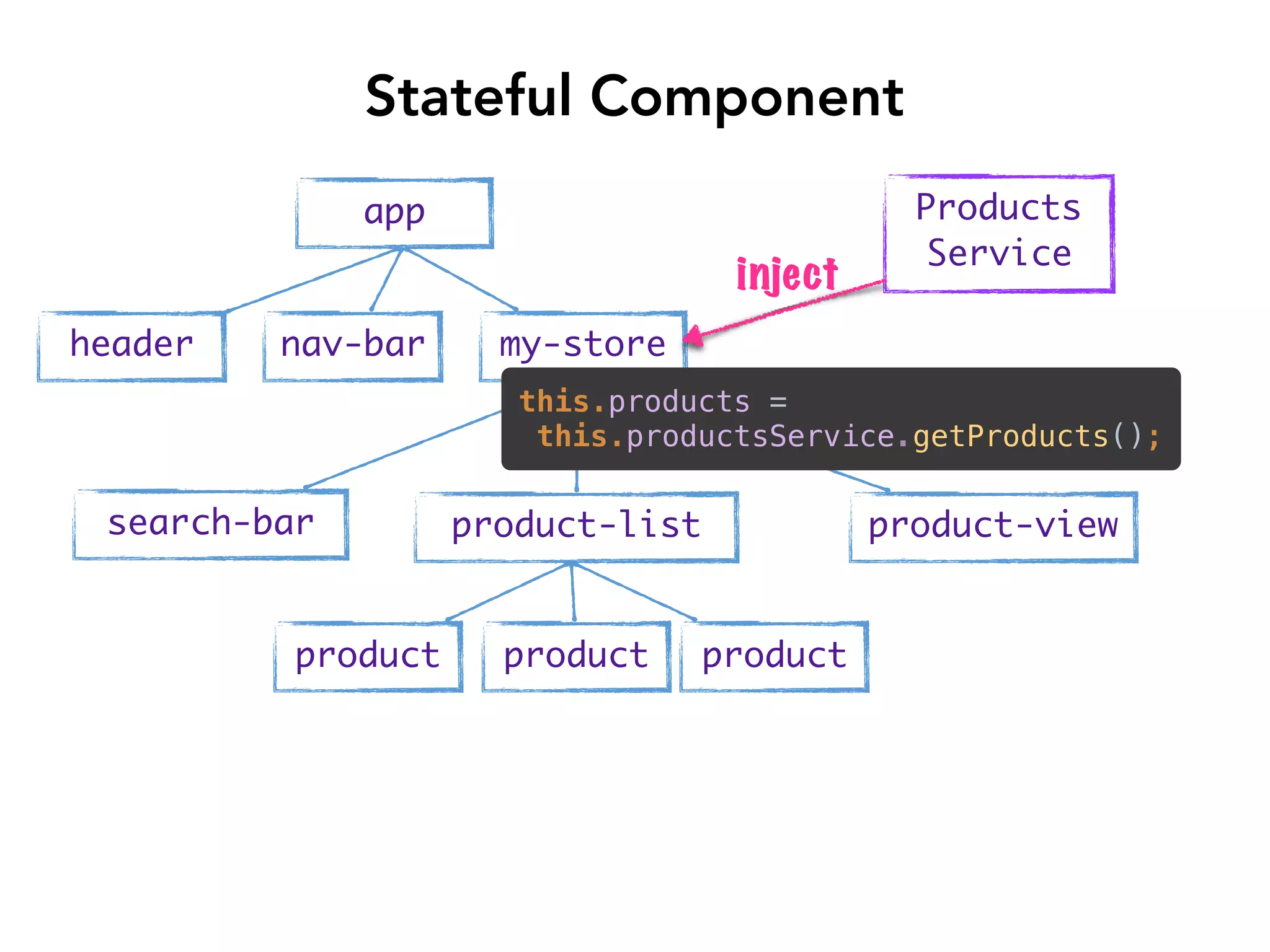 Stateful Component

app

Products Service

inject

header

nav-bar

my-store

this.products =
 this.productsService.getProducts();

search-bar

product-list

product-view

product

product

product